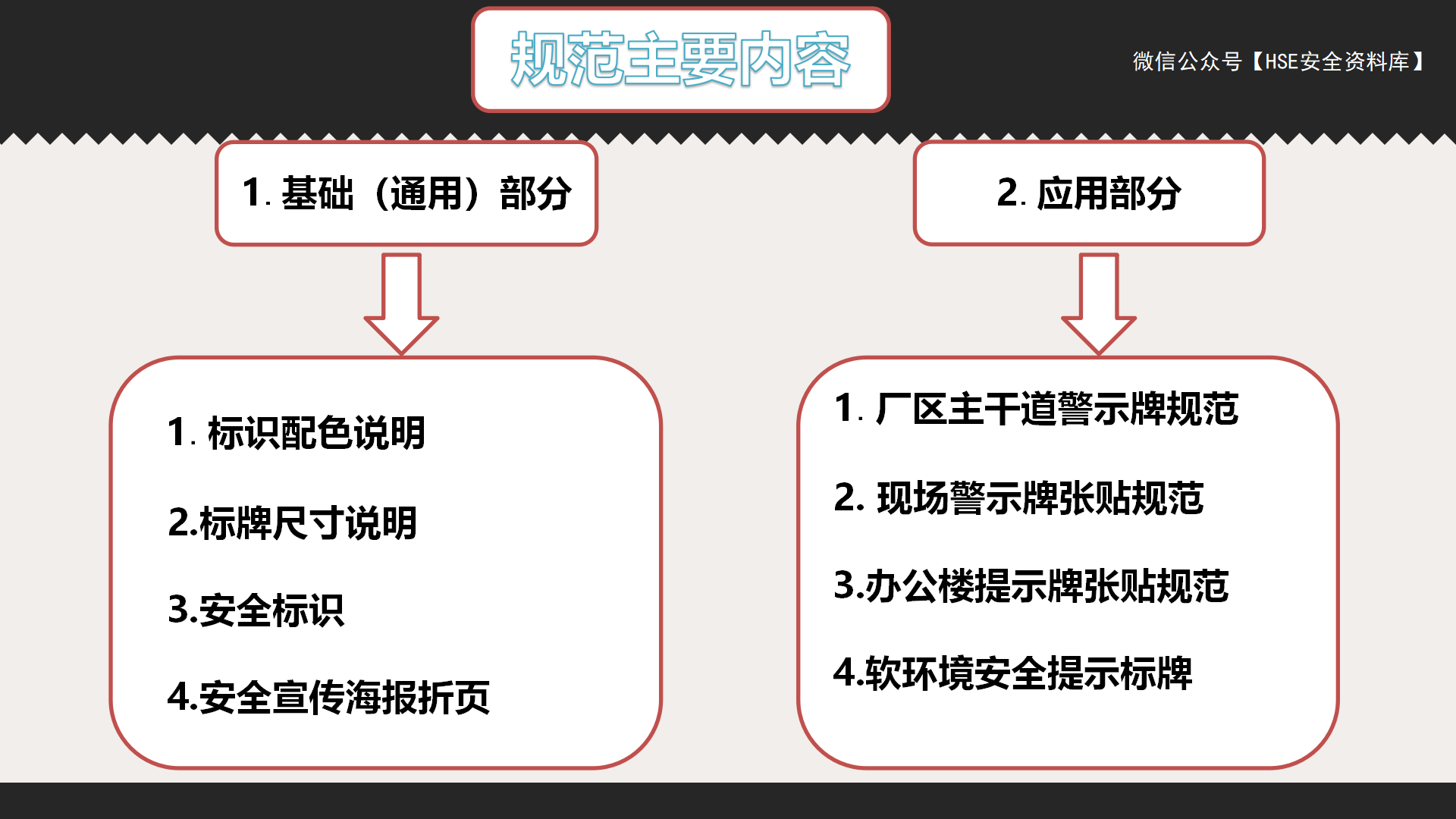 规范主要内容

微信公众号【HSE安全资料库】

1. 基础（通用）部分

1. 标识配色说明

2.标牌尺寸说明

3.安全标识

4.安全宣传海报折页

2. 应用部分

1. 厂区主干道警示牌规范

2. 现场警示牌张贴规范

3.办公楼提示牌张贴规范

4.软环境安全提示标牌